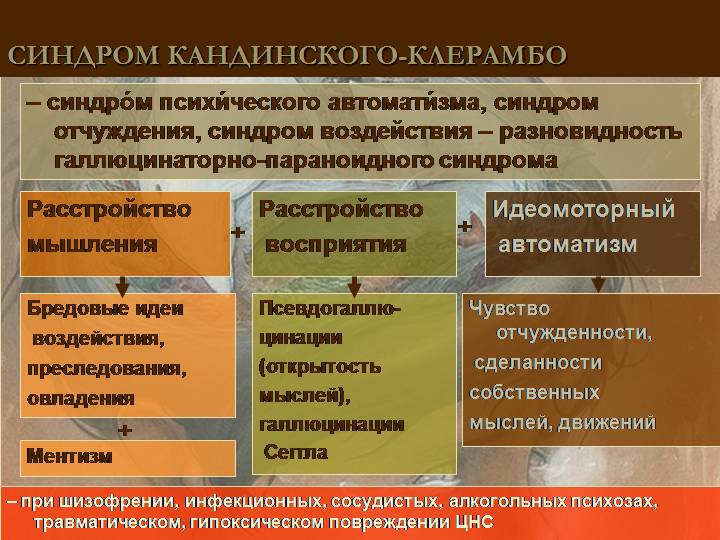 СИНДРОМ КАНДИНСКОГО-КЛЕРАМБО

– синдро́м психи́ческого автомати́зма, синдром отчуждения, синдром воздействия – разновидность галлюцинаторно-параноидного синдрома

Расстройство мышления

+

Расстройство восприятия

+

Идеомоторный автоматизм

Бредовые идеи воздействия, преследования, овладения

+

Ментизм

Псевдогаллюцинации (открытость мыслей), галлюцинации Сегла

Чувство отчужденности, сделанности собственных мыслей, движений

– при шизофрении, инфекционных, сосудистых, алкогольных психозах, травматическом, гипоксическом повреждении ЦНС